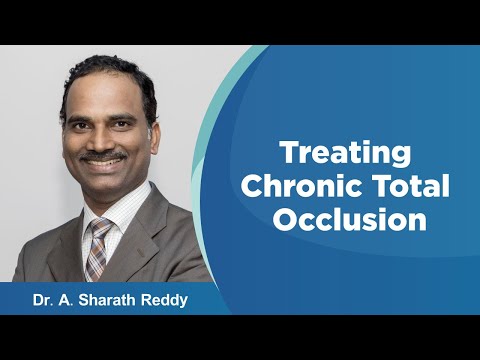 Treating Chronic Total Occlusion

Dr. A. Sharath Reddy